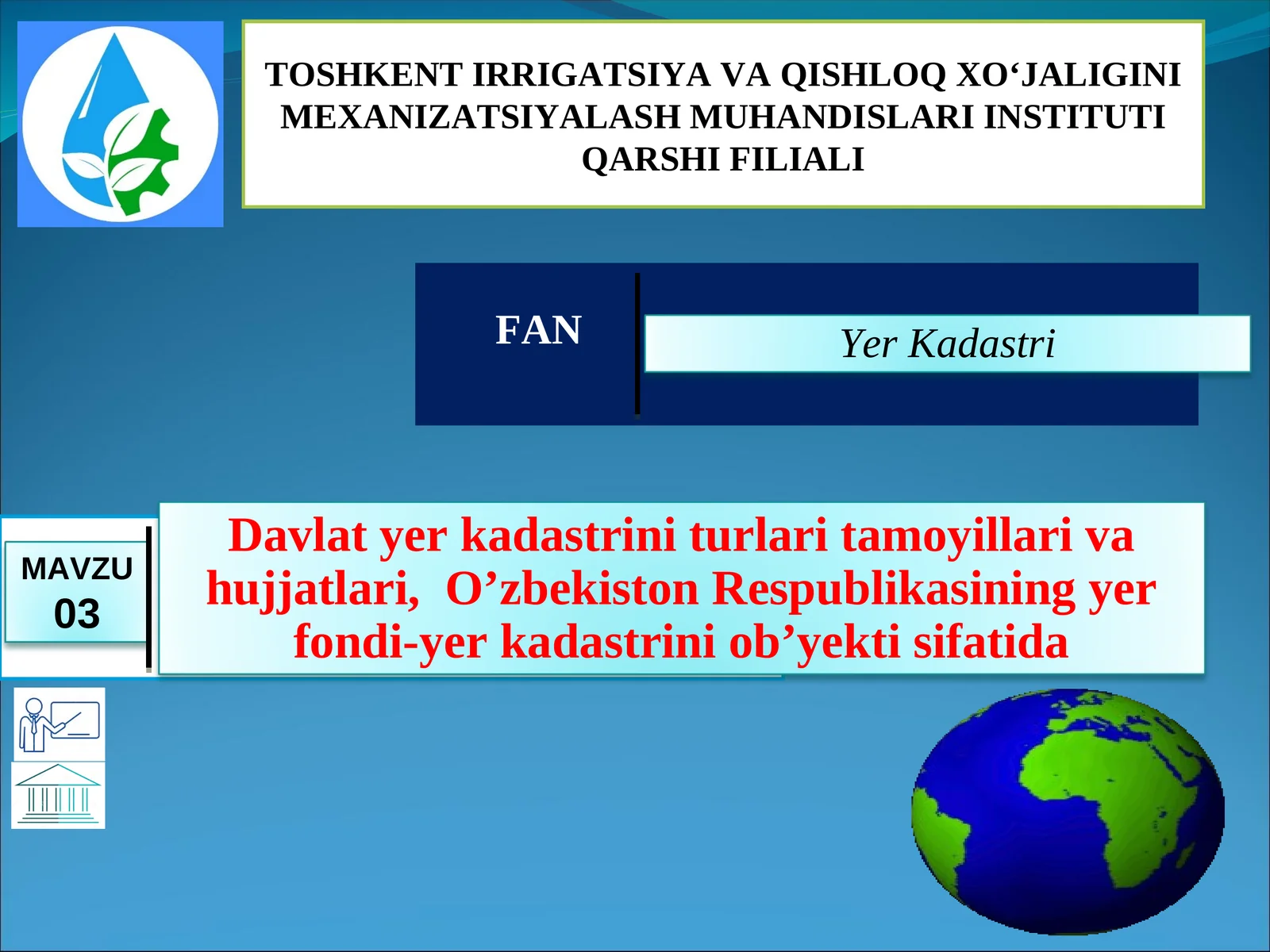 TOSHKENT IRRIGATSIYA VA QISHLOQ XO‘JALIGINI MEXANIZATSIYALASH MUHANDISLARI INSTITUTI QARSHI FILIALI

FAN

Yer Kadastri

MAVZU
03

Davlat yer kadastrini turlari tamoyillari va hujjatlari, O’zbekiston Respublikasining yer fondi-yer kadastrini ob’yekti sifatida